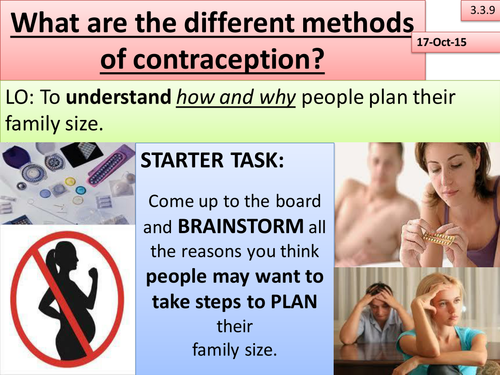 What are the different methods of contraception?

3.3.9

17-Oct-15

LO: To understand how and why people plan their family size.

STARTER TASK:

Come up to the board and BRAINSTORM all the reasons you think people may want to take steps to PLAN their family size.